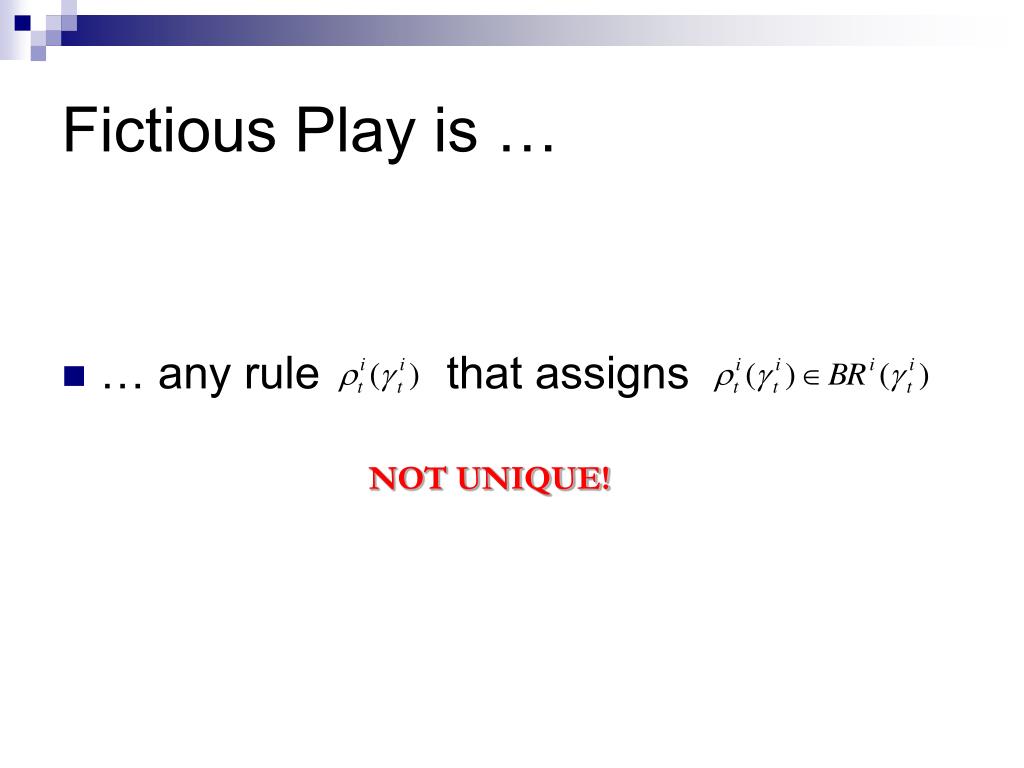 Fictious Play is …

… any rule $\rho_t^i(\gamma_t^i)$ that assigns $\rho_t^i(\gamma_t^i) \in BR^i(\gamma_t^i)$

NOT UNIQUE!